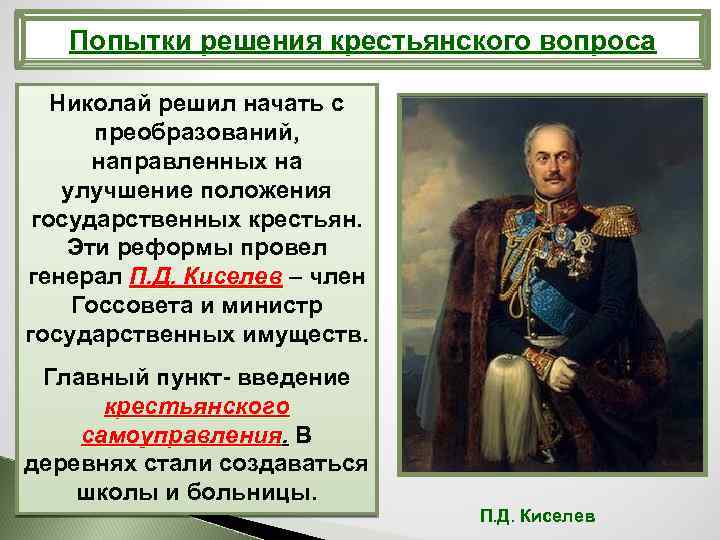 Попытки решения крестьянского вопроса

Николай решил начать с преобразований, направленных на улучшение положения государственных крестьян. Эти реформы провел генерал П.Д. Киселев – член Госсовета и министр государственных имуществ.

Главный пункт- введение крестьянского самоуправления. В деревнях стали создаваться школы и больницы.

П.Д. Киселев